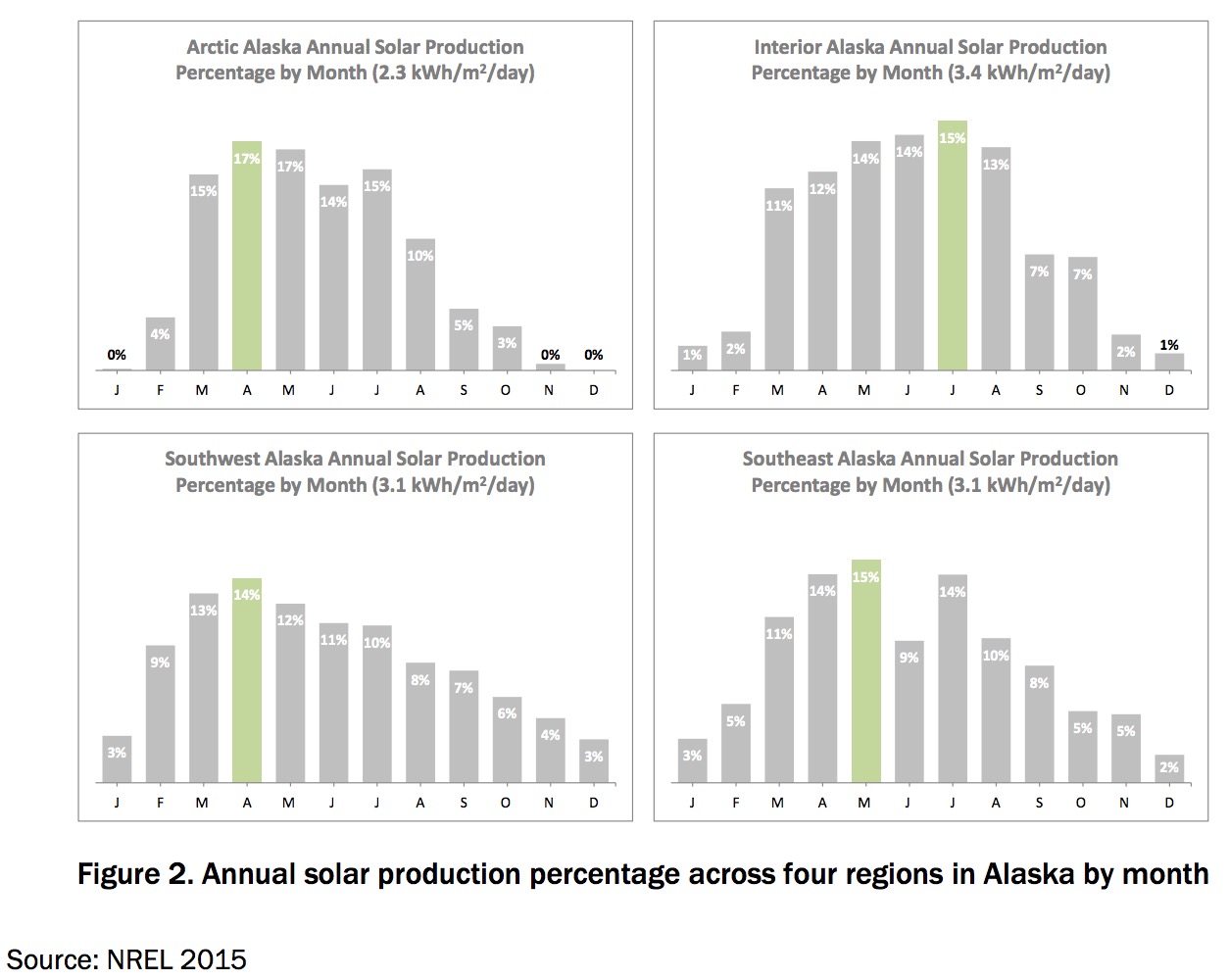 Arctic Alaska Annual Solar Production Percentage by Month (2.3 kWh/m²/day)

0%
4%
15%
17%
17%
14%
15%
10%
5%
3%
0%
0%

J F M A M J J A S O N D

Interior Alaska Annual Solar Production Percentage by Month (3.4 kWh/m²/day)

1%
2%
11%
12%
14%
14%
15%
13%
7%
7%
2%
1%

J F M A M J J A S O N D

Southwest Alaska Annual Solar Production Percentage by Month (3.1 kWh/m²/day)

3%
9%
13%
14%
12%
11%
10%
8%
7%
6%
4%
3%

J F M A M J J A S O N D

Southeast Alaska Annual Solar Production Percentage by Month (3.1 kWh/m²/day)

3%
5%
11%
14%
15%
9%
14%
10%
8%
5%
5%
2%

J F M A M J J A S O N D

Figure 2. Annual solar production percentage across four regions in Alaska by month

Source: NREL 2015